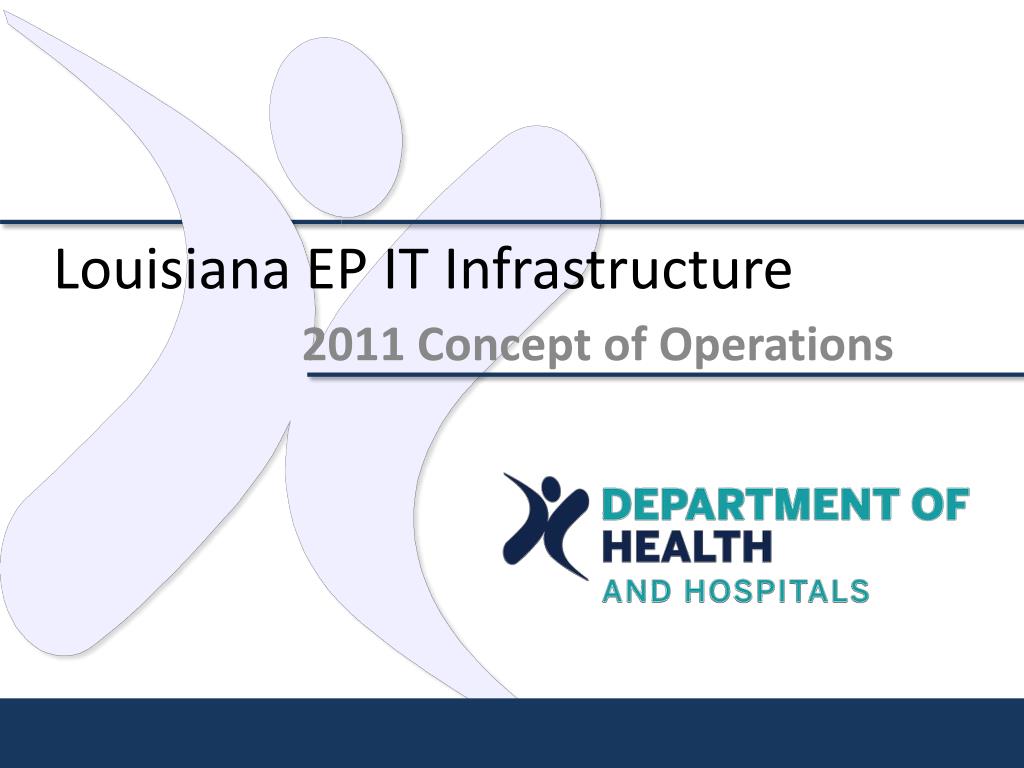 Louisiana EP IT Infrastructure

2011 Concept of Operations

DEPARTMENT OF HEALTH AND HOSPITALS